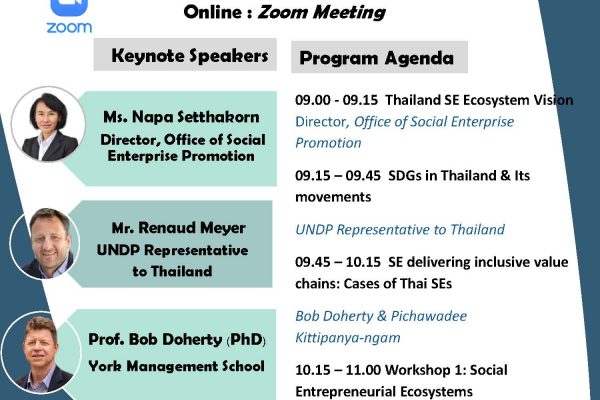 zoom

Online : Zoom Meeting

Keynote Speakers

Ms. Napa Setthakorn
Director, Office of Social Enterprise Promotion

Mr. Renaud Meyer
UNDP Representative to Thailand

Prof. Bob Doherty (PhD)
York Management School

Program Agenda

09.00 - 09.15 Thailand SE Ecosystem Vision
Director, Office of Social Enterprise Promotion

09.15 – 09.45 SDGs in Thailand & Its movements

UNDP Representative to Thailand

09.45 – 10.15 SE delivering inclusive value chains: Cases of Thai SEs

Bob Doherty & Pichawadee Kittipanya-ngam

10.15 – 11.00 Workshop 1: Social Entrepreneurial Ecosystems